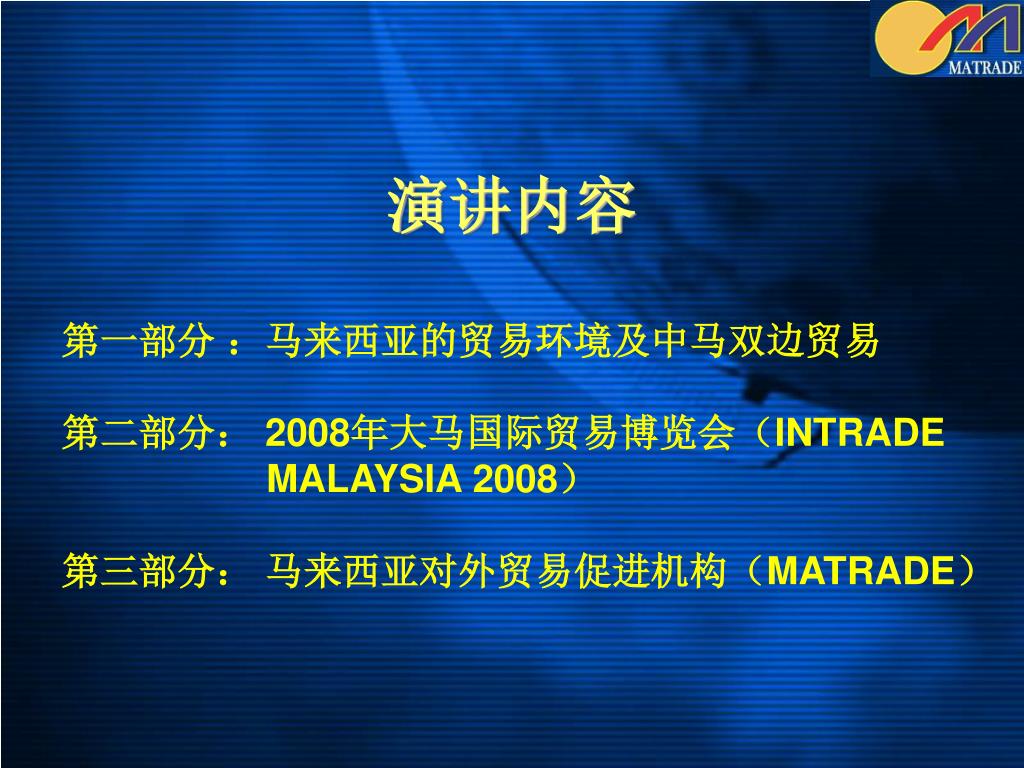 MATRADE

演讲内容

第一部分 ：马来西亚的贸易环境及中马双边贸易

第二部分： 2008年大马国际贸易博览会（INTRADE MALAYSIA 2008）

第三部分： 马来西亚对外贸易促进机构（MATRADE）